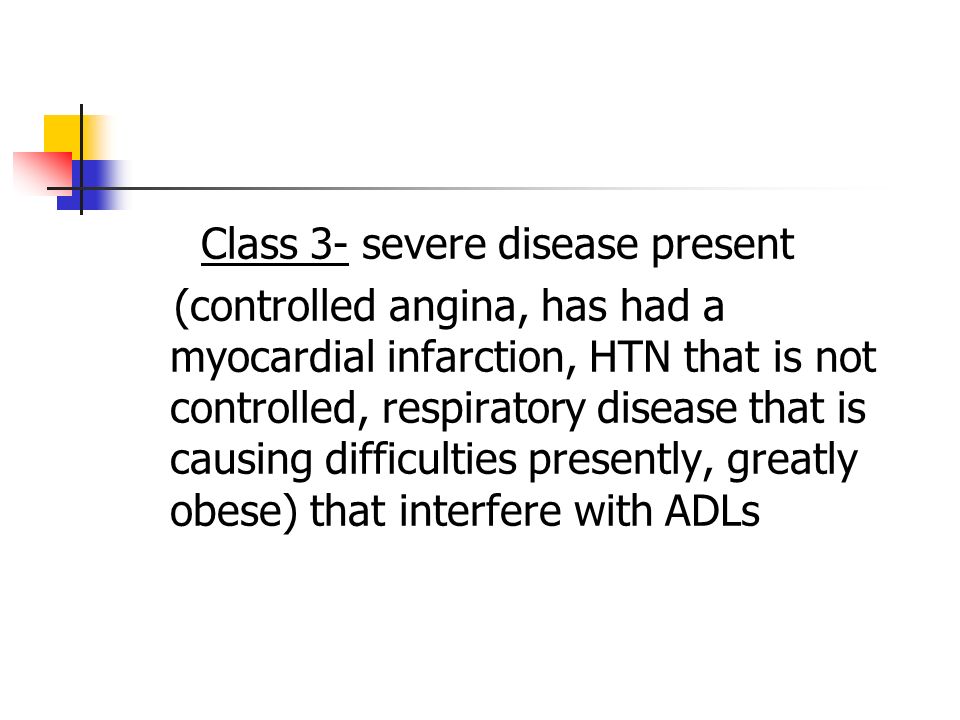 Class 3- severe disease present (controlled angina, has had a myocardial infarction, HTN that is not controlled, respiratory disease that is causing difficulties presently, greatly obese) that interfere with ADLs